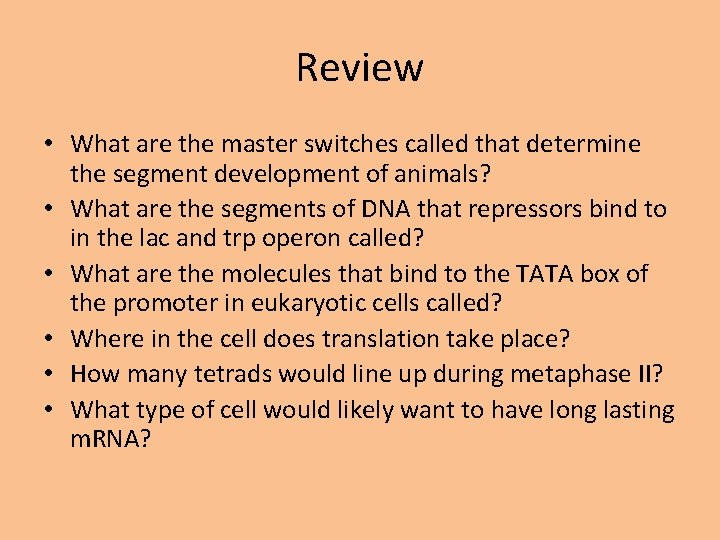 Review

• What are the master switches called that determine the segment development of animals?
• What are the segments of DNA that repressors bind to in the lac and trp operon called?
• What are the molecules that bind to the TATA box of the promoter in eukaryotic cells called?
• Where in the cell does translation take place?
• How many tetrads would line up during metaphase II?
• What type of cell would likely want to have long lasting mRNA?